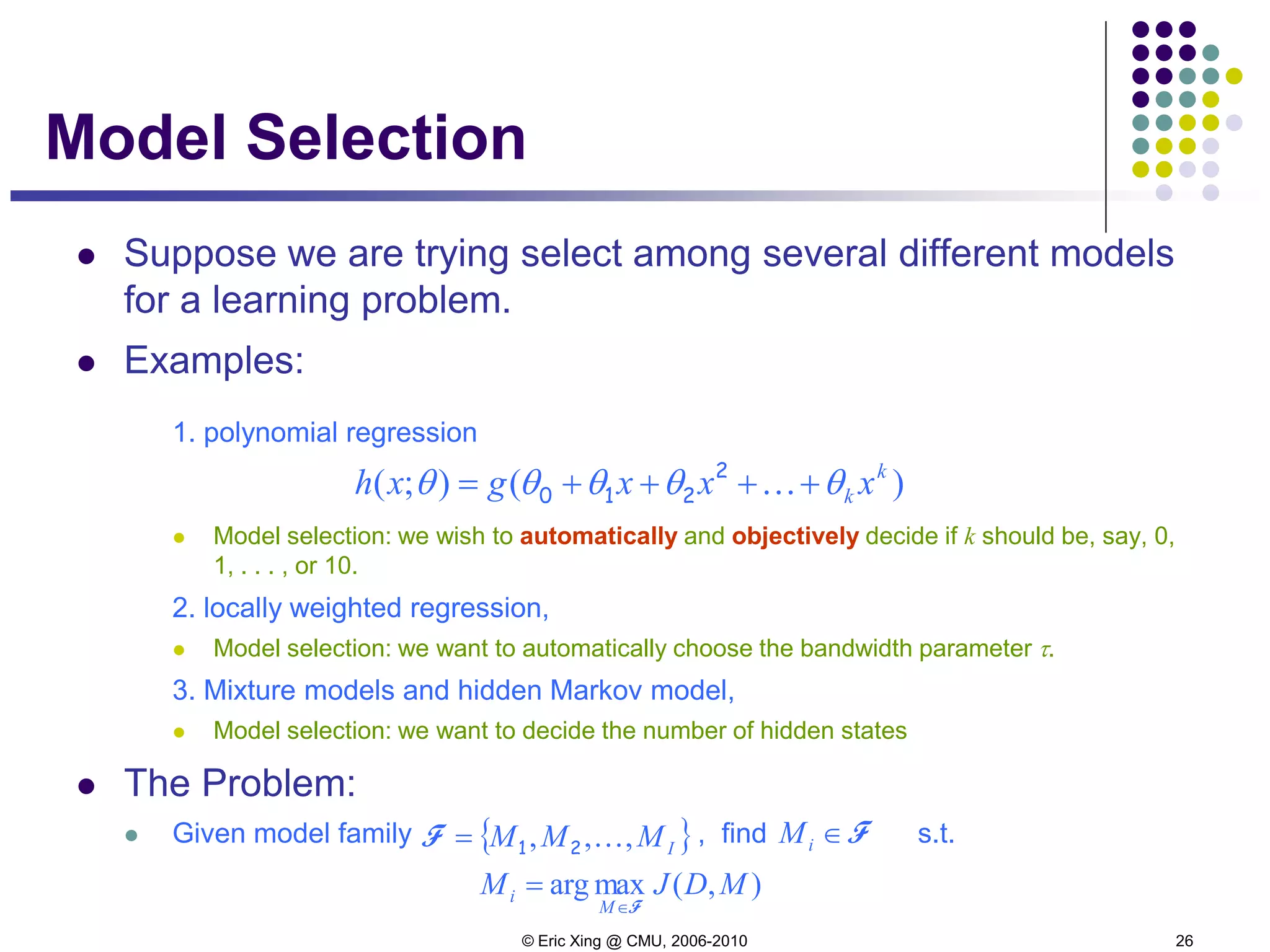 Model Selection

- Suppose we are trying select among several different models for a learning problem.
- Examples:

1. polynomial regression

$h(x;\theta) = g(\theta_0 + \theta_1 x + \theta_2 x^2 + \ldots + \theta_k x^k)$

- Model selection: we wish to automatically and objectively decide if $k$ should be, say, 0, 1, . . . , or 10.

2. locally weighted regression,

- Model selection: we want to automatically choose the bandwidth parameter $\tau$.

3. Mixture models and hidden Markov model,

- Model selection: we want to decide the number of hidden states

- The Problem:
- Given model family $\mathcal{F} = \{M_1, M_2, \ldots, M_I\}$, find $M_i \in \mathcal{F}$ s.t.

$M_i = \arg\max_{M \in \mathcal{F}} J(D, M)$

© Eric Xing @ CMU, 2006-2010

26